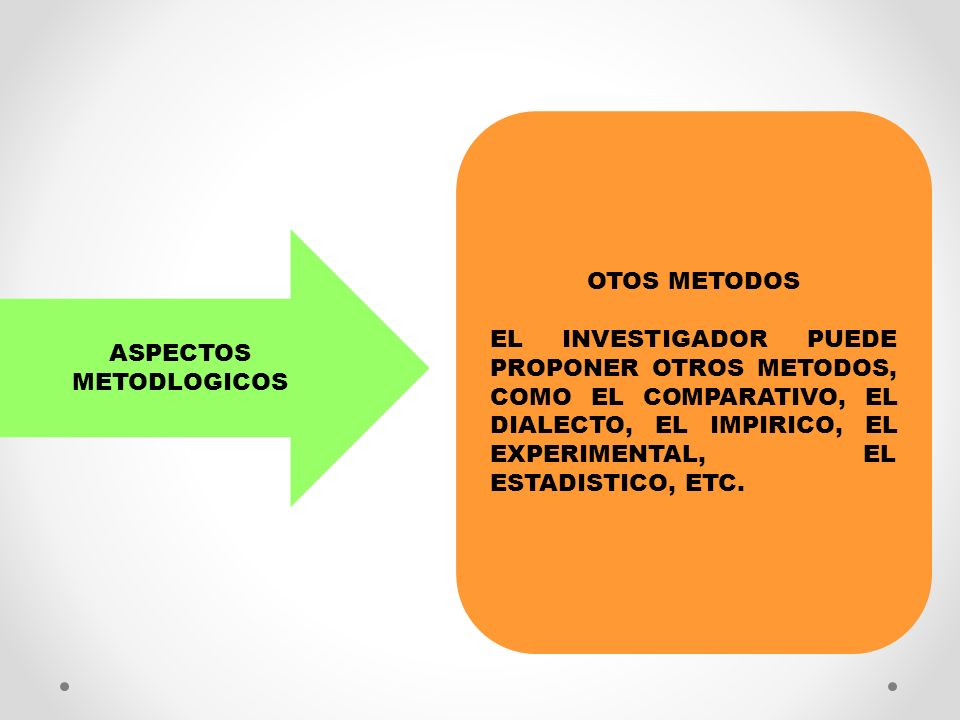 ASPECTOS METODLOGICOS

OTOS METODOS

EL INVESTIGADOR PUEDE PROPONER OTROS METODOS, COMO EL COMPARATIVO, EL DIALECTO, EL IMPIRICO, EL EXPERIMENTAL, EL ESTADISTICO, ETC.